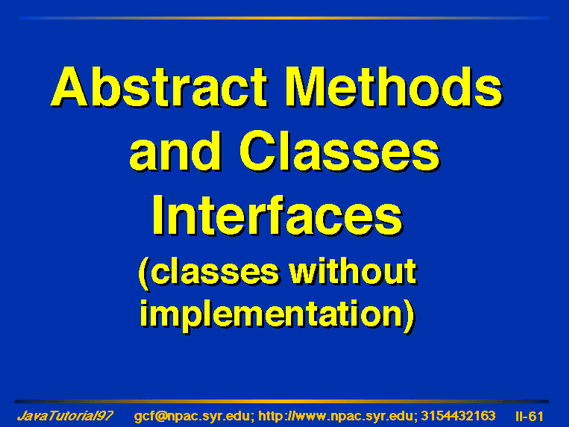 Abstract Methods and Classes Interfaces (classes without implementation)

JavaTutorial97 gcf@npac.syr.edu; http://www.npac.syr.edu; 3154432163 II-61